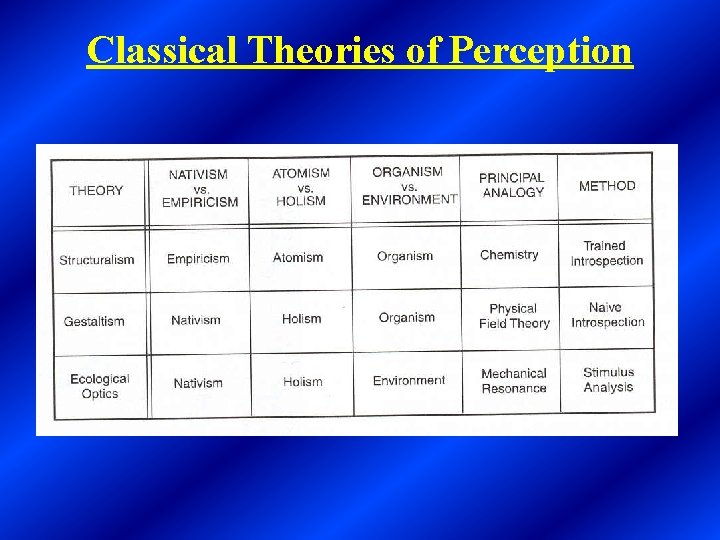 Classical Theories of Perception

| THEORY | NATIVISM vs. EMPIRICISM | ATOMISM vs. HOLISM | ORGANISM vs. ENVIRONMENT | PRINCIPAL ANALOGY | METHOD |
|---|---|---|---|---|---|
| Structuralism | Empiricism | Atomism | Organism | Chemistry | Trained Introspection |
| Gestaltism | Nativism | Holism | Organism | Physical Field Theory | Naive Introspection |
| Ecological Optics | Nativism | Holism | Environment | Mechanical Resonance | Stimulus Analysis |